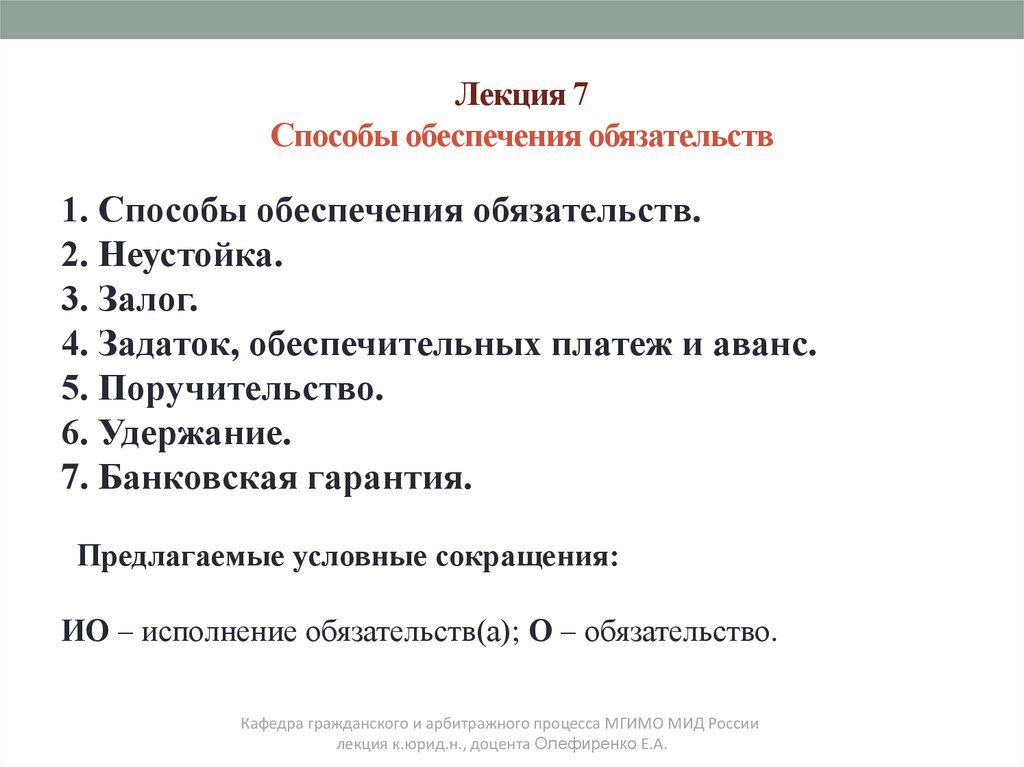 Лекция 7
Способы обеспечения обязательств

1. Способы обеспечения обязательств.
2. Неустойка.
3. Залог.
4. Задаток, обеспечительных платеж и аванс.
5. Поручительство.
6. Удержание.
7. Банковская гарантия.

Предлагаемые условные сокращения:

ИО – исполнение обязательств(а); О – обязательство.

Кафедра гражданского и арбитражного процесса МГИМО МИД России
лекция к.юрид.н., доцента Олефиренко Е.А.